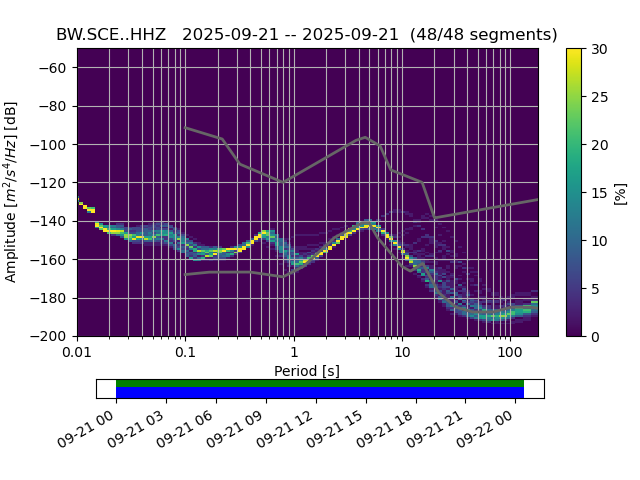 BW.SCE..HHZ 2025-09-21 -- 2025-09-21 (48/48 segments)

Amplitude [$m^2/s^4/Hz$] [dB]

−60
−80
−100
−120
−140
−160
−180
−200

0.01
0.1
1
10
100

Period [s]

30
25
20
15
10
5
0

[%]

09-21 00
09-21 03
09-21 06
09-21 09
09-21 12
09-21 15
09-21 18
09-21 21
09-22 00